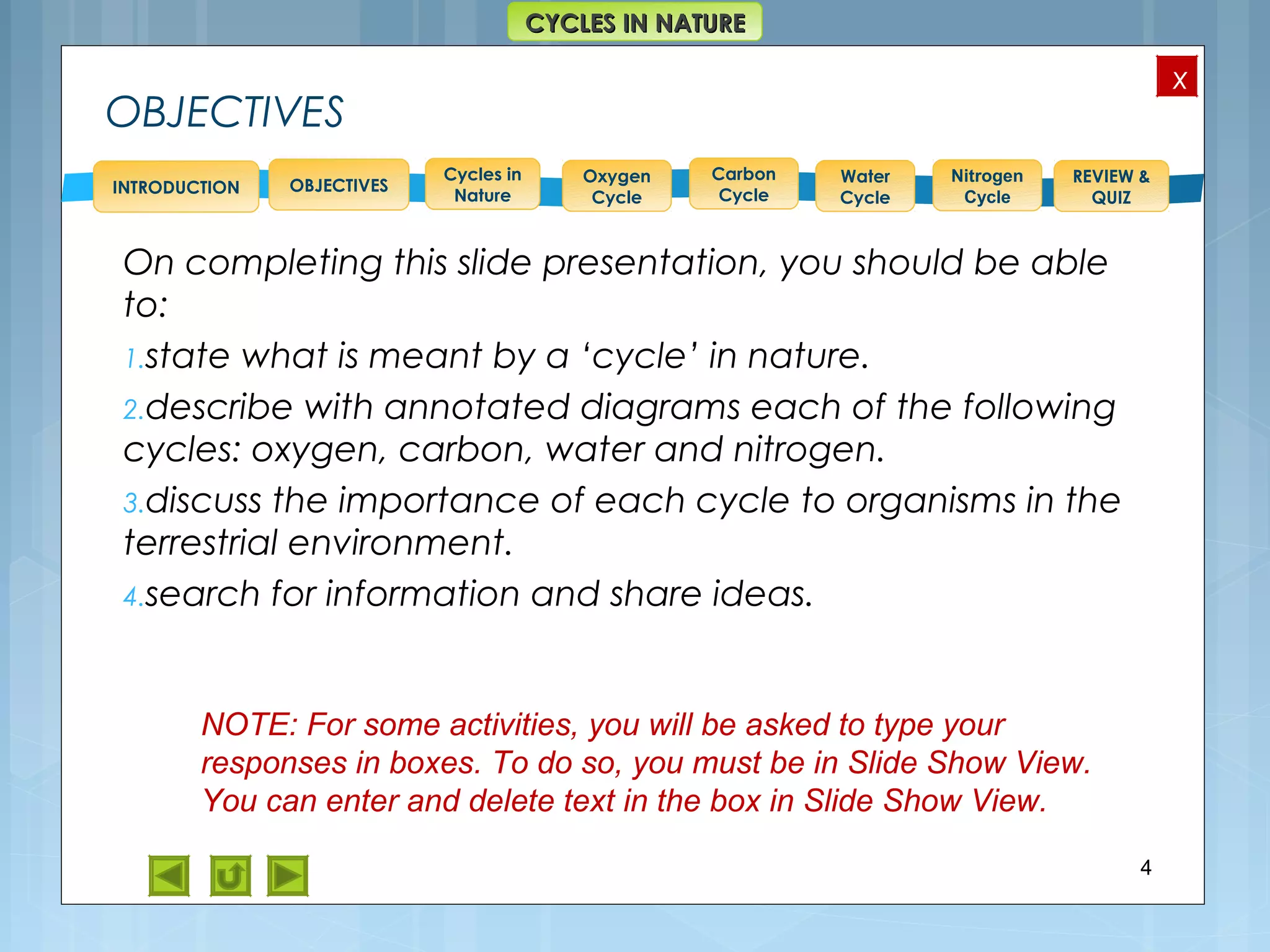 CYCLES IN NATURE

X

OBJECTIVES

INTRODUCTION OBJECTIVES Cycles in Nature Oxygen Cycle Carbon Cycle Water Cycle Nitrogen Cycle REVIEW & QUIZ

On completing this slide presentation, you should be able to:

1.state what is meant by a ‘cycle’ in nature.

2.describe with annotated diagrams each of the following cycles: oxygen, carbon, water and nitrogen.

3.discuss the importance of each cycle to organisms in the terrestrial environment.

4.search for information and share ideas.

NOTE: For some activities, you will be asked to type your responses in boxes. To do so, you must be in Slide Show View. You can enter and delete text in the box in Slide Show View.

4